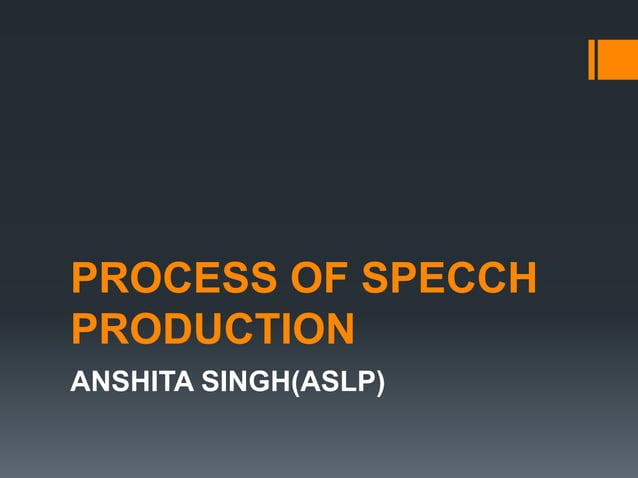 PROCESS OF SPECCH PRODUCTION

ANSHITA SINGH(ASLP)